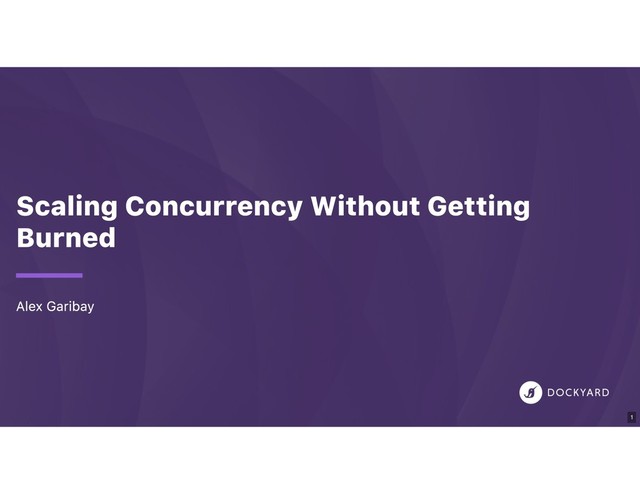 Scaling Concurrency Without Getting Burned

Alex Garibay

DOCKYARD

1